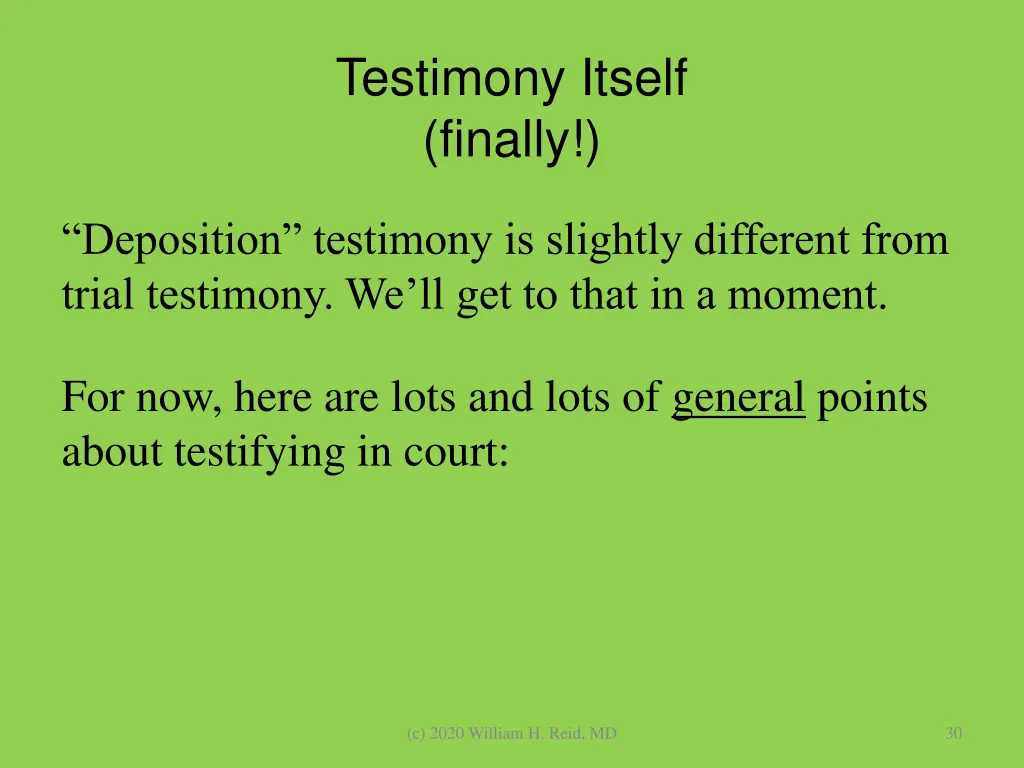 Testimony Itself
(finally!)

“Deposition” testimony is slightly different from trial testimony. We’ll get to that in a moment.

For now, here are lots and lots of general points about testifying in court:

(c) 2020 William H. Reid, MD

30